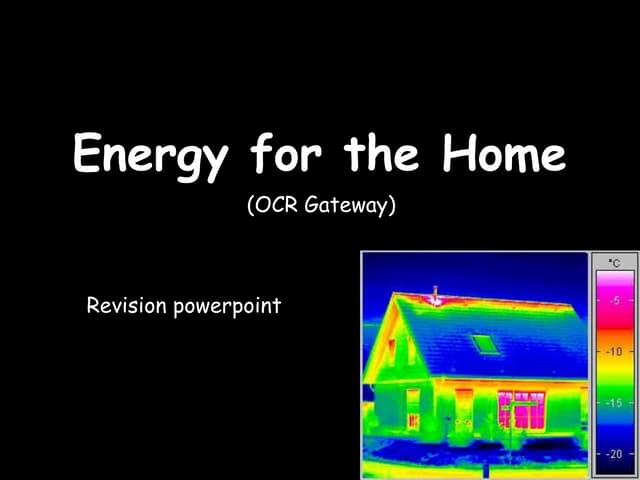 Energy for the Home

(OCR Gateway)

Revision powerpoint

°C

-5

-10

-15

-20